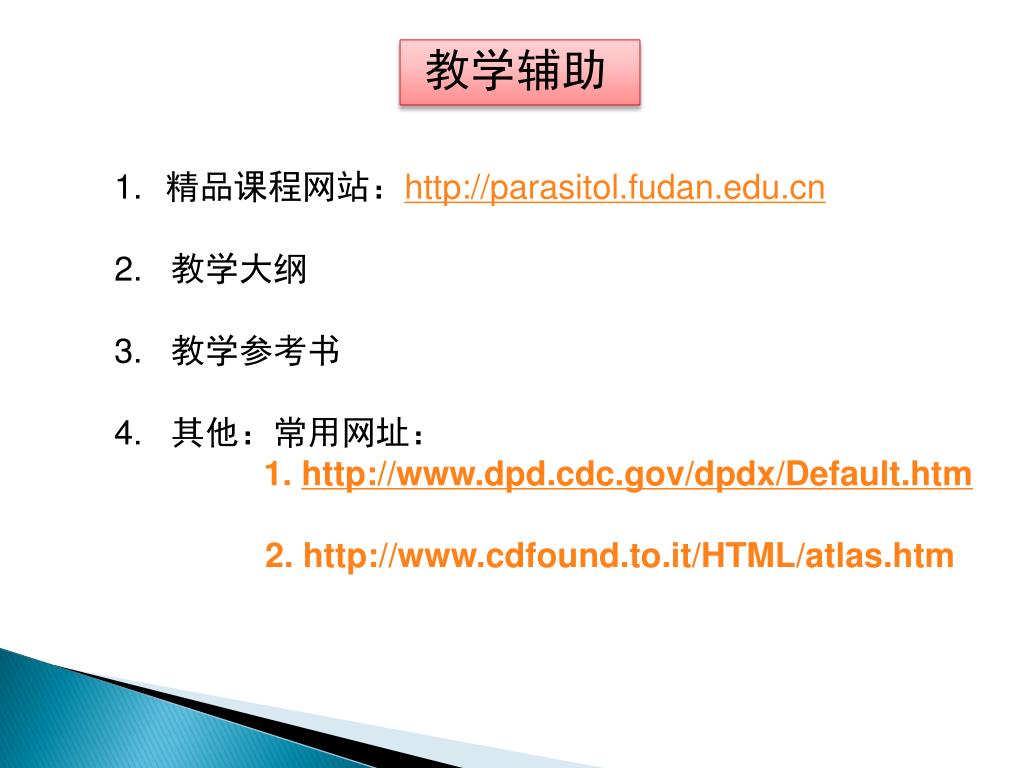 教学辅助

1. 精品课程网站：http://parasitol.fudan.edu.cn

2. 教学大纲

3. 教学参考书

4. 其他：常用网址：

1. http://www.dpd.cdc.gov/dpdx/Default.htm

2. http://www.cdfound.to.it/HTML/atlas.htm